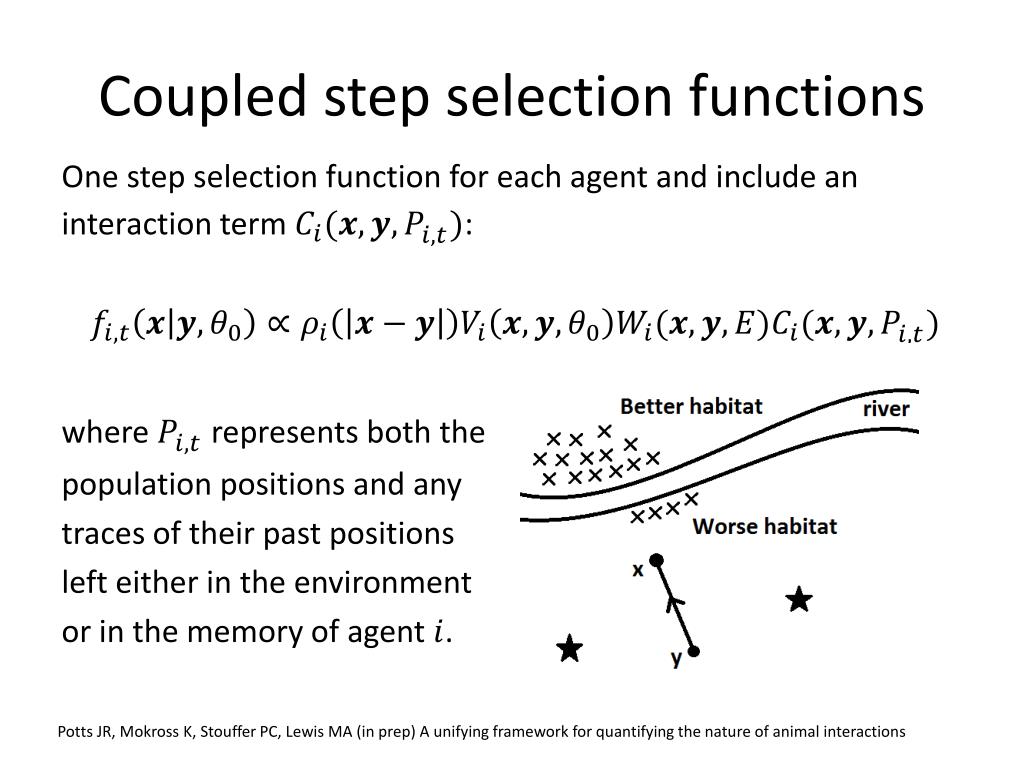 Coupled step selection functions

One step selection function for each agent and include an interaction term $C_i(\boldsymbol{x}, \boldsymbol{y}, P_{i,t})$:

$f_{i,t}(\boldsymbol{x}|\boldsymbol{y}, \theta_0) \propto \rho_i(|\boldsymbol{x} - \boldsymbol{y}|)V_i(\boldsymbol{x}, \boldsymbol{y}, \theta_0)W_i(\boldsymbol{x}, \boldsymbol{y}, E)C_i(\boldsymbol{x}, \boldsymbol{y}, P_{i.t})$

where $P_{i,t}$ represents both the population positions and any traces of their past positions left either in the environment or in the memory of agent $i$.

Better habitat
river
Worse habitat
x
y

Potts JR, Mokross K, Stouffer PC, Lewis MA (in prep) A unifying framework for quantifying the nature of animal interactions